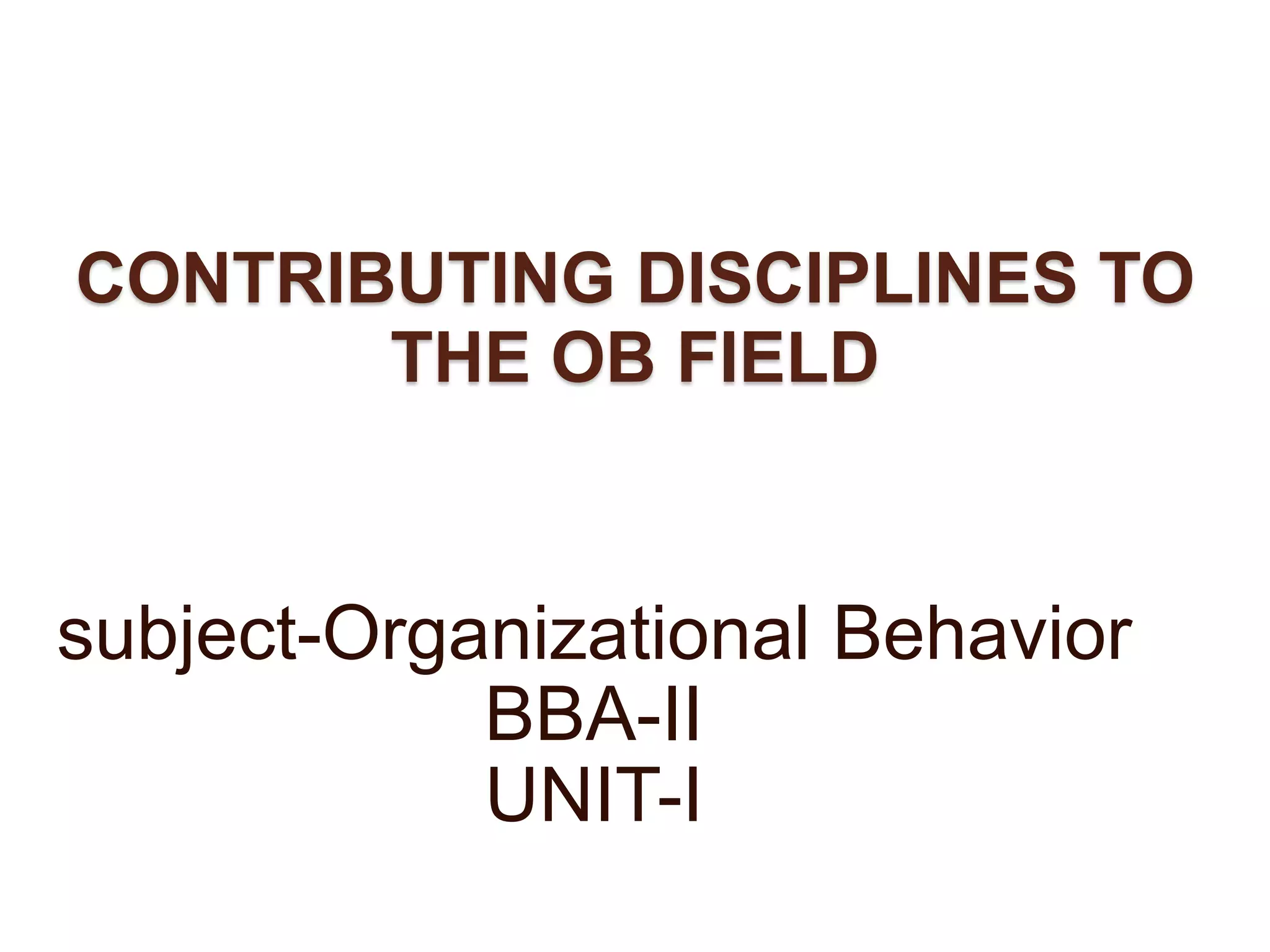 CONTRIBUTING DISCIPLINES TO THE OB FIELD

subject-Organizational Behavior
BBA-II
UNIT-I